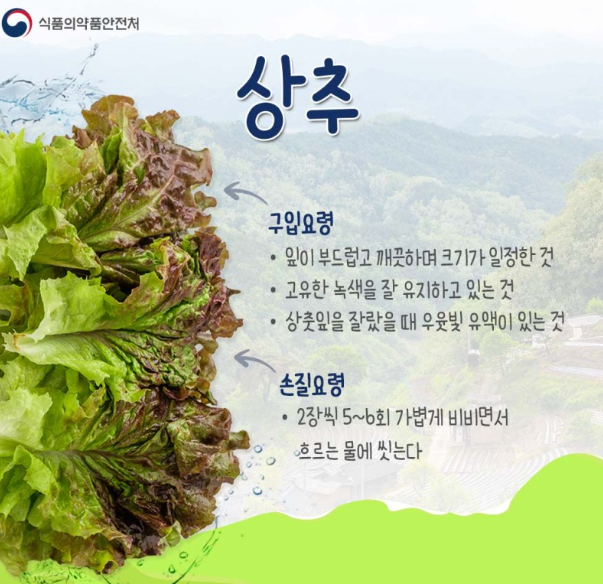 식품의약품안전처

상추

구입요령

• 잎이 부드럽고 깨끗하며 크기가 일정한 것
• 고유한 녹색을 잘 유지하고 있는 것
• 상춧잎을 잘랐을 때 우윳빛 유액이 있는 것

손질요령

• 2장씩 5~6회 가볍게 비비면서 흐르는 물에 씻는다